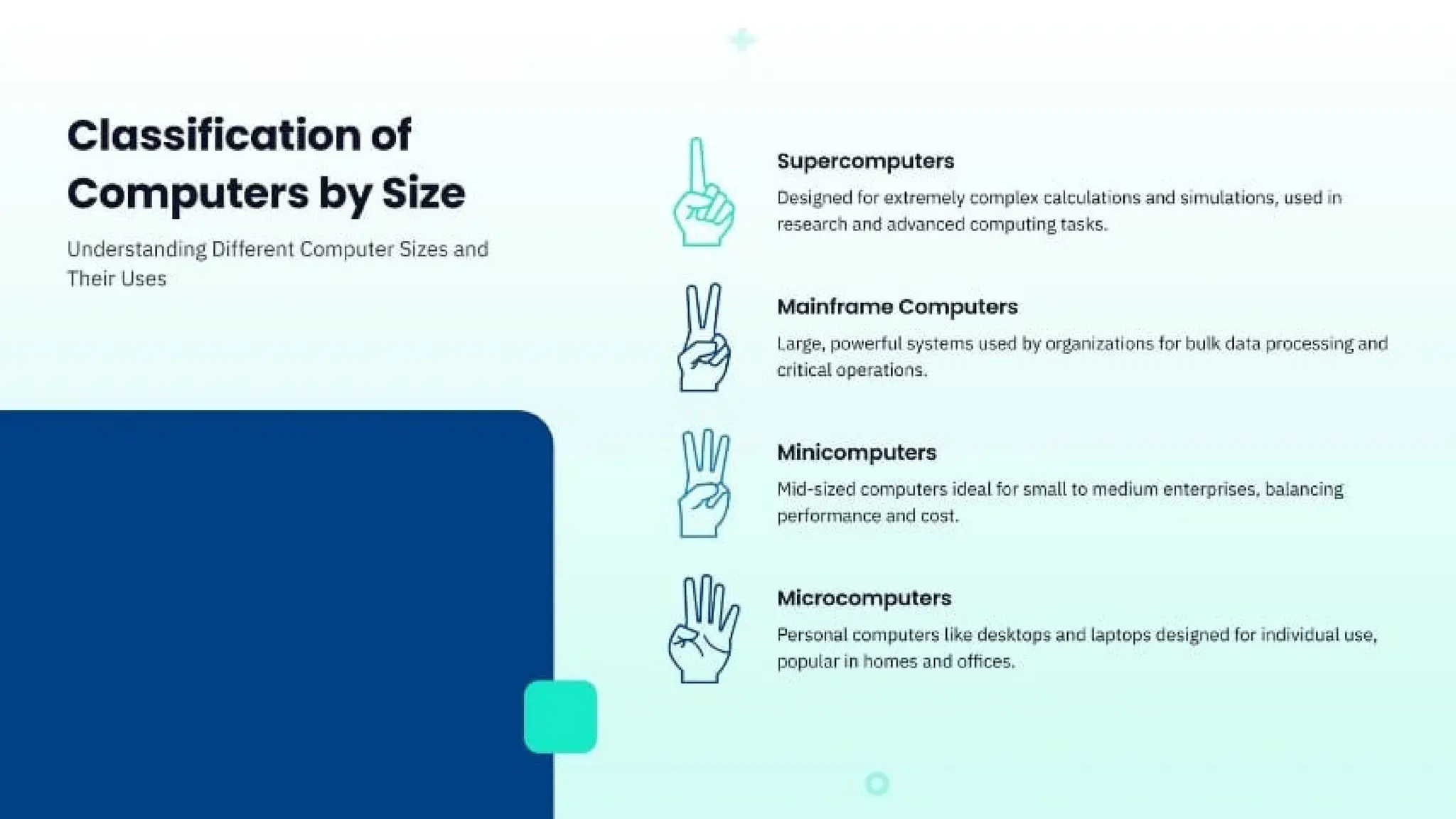 Classification of Computers by Size

Understanding Different Computer Sizes and Their Uses

Supercomputers

Designed for extremely complex calculations and simulations, used in research and advanced computing tasks.

Mainframe Computers

Large, powerful systems used by organizations for bulk data processing and critical operations.

Minicomputers

Mid-sized computers ideal for small to medium enterprises, balancing performance and cost.

Microcomputers

Personal computers like desktops and laptops designed for individual use, popular in homes and offices.